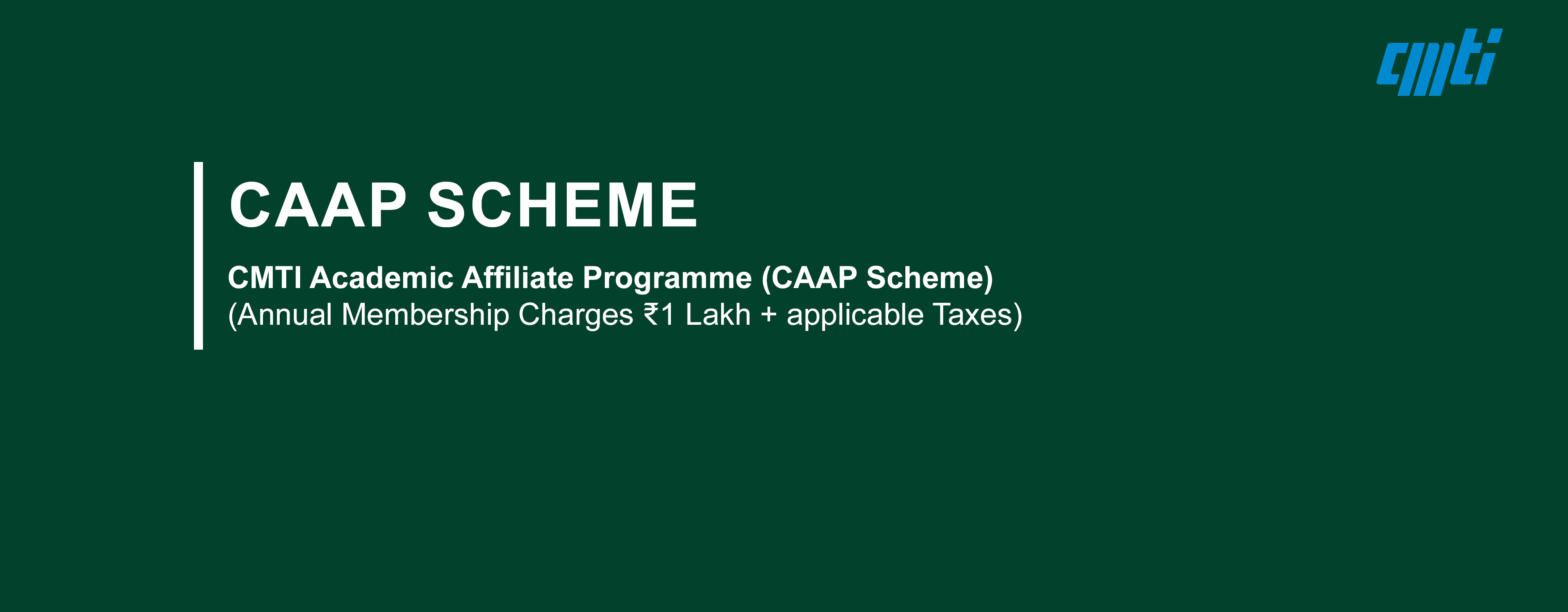 cmti

CAAP SCHEME

CMTI Academic Affiliate Programme (CAAP Scheme)
(Annual Membership Charges ₹1 Lakh + applicable Taxes)